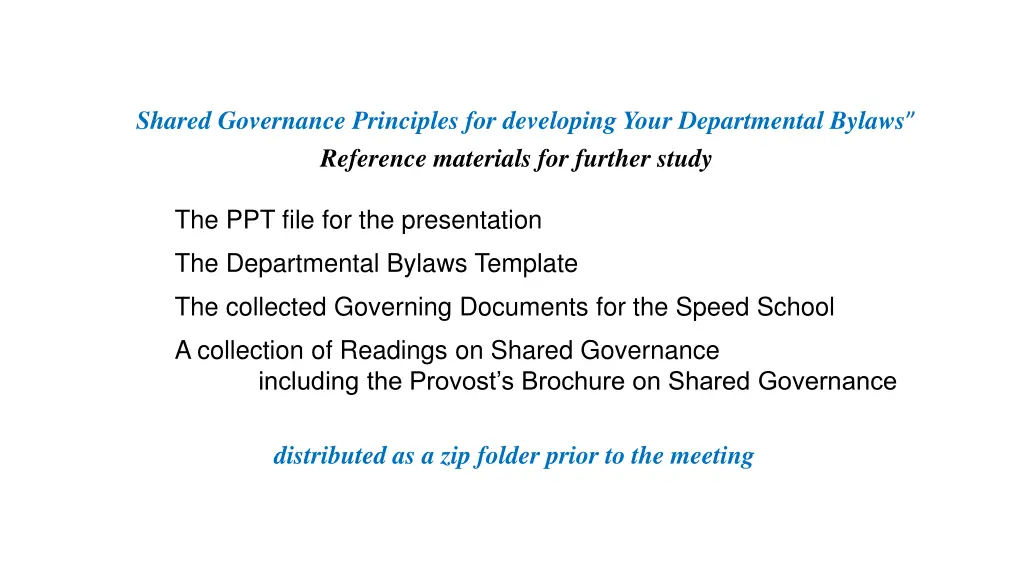 Shared Governance Principles for developing Your Departmental Bylaws"
Reference materials for further study

The PPT file for the presentation

The Departmental Bylaws Template

The collected Governing Documents for the Speed School

A collection of Readings on Shared Governance
including the Provost's Brochure on Shared Governance

distributed as a zip folder prior to the meeting